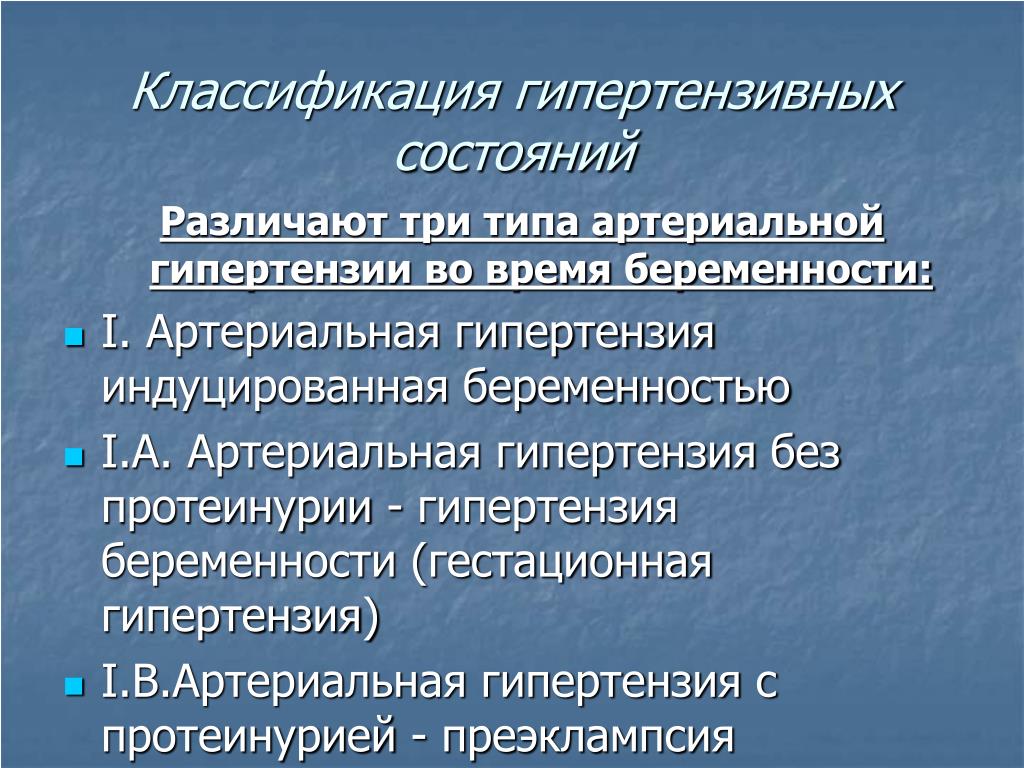 Классификация гипертензивных состояний

Различают три типа артериальной гипертензии во время беременности:

I. Артериальная гипертензия индуцированная беременностью

I.A. Артериальная гипертензия без протеинурии - гипертензия беременности (гестационная гипертензия)

I.B.Артериальная гипертензия с протеинурией - преэклампсия